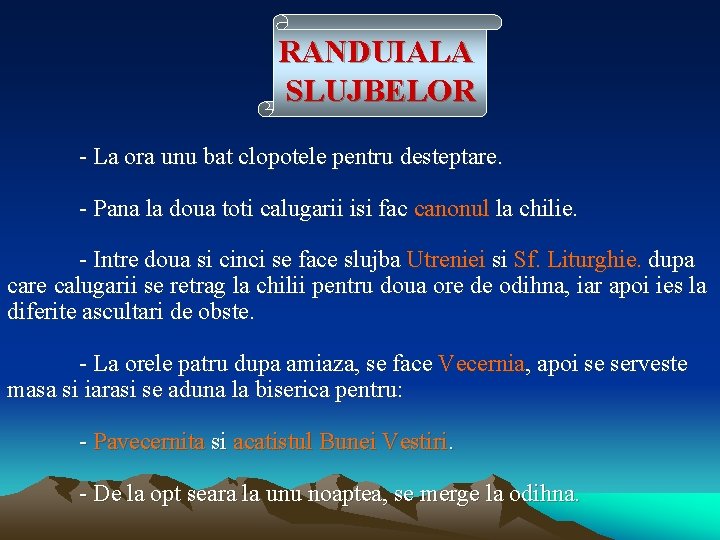 RANDUIALA SLUJBELOR

- La ora unu bat clopotele pentru desteptare.

- Pana la doua toti calugarii isi fac canonul la chilie.

- Intre doua si cinci se face slujba Utreniei si Sf. Liturghie. dupa care calugarii se retrag la chilii pentru doua ore de odihna, iar apoi ies la diferite ascultari de obste.

- La orele patru dupa amiaza, se face Vecernia, apoi se serveste masa si iarasi se aduna la biserica pentru:

- Pavecernita si acatistul Bunei Vestiri.

- De la opt seara la unu noaptea, se merge la odihna.